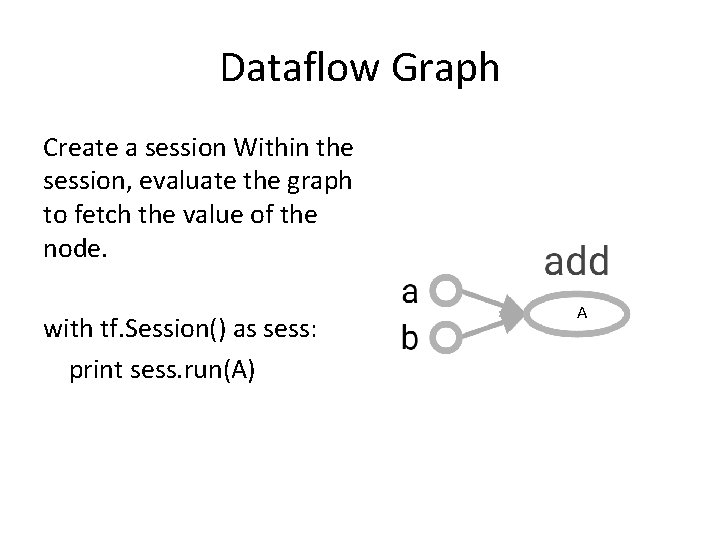 Dataflow Graph

Create a session Within the session, evaluate the graph to fetch the value of the node.

with tf.Session() as sess:
print sess.run(A)

add
a
b
A